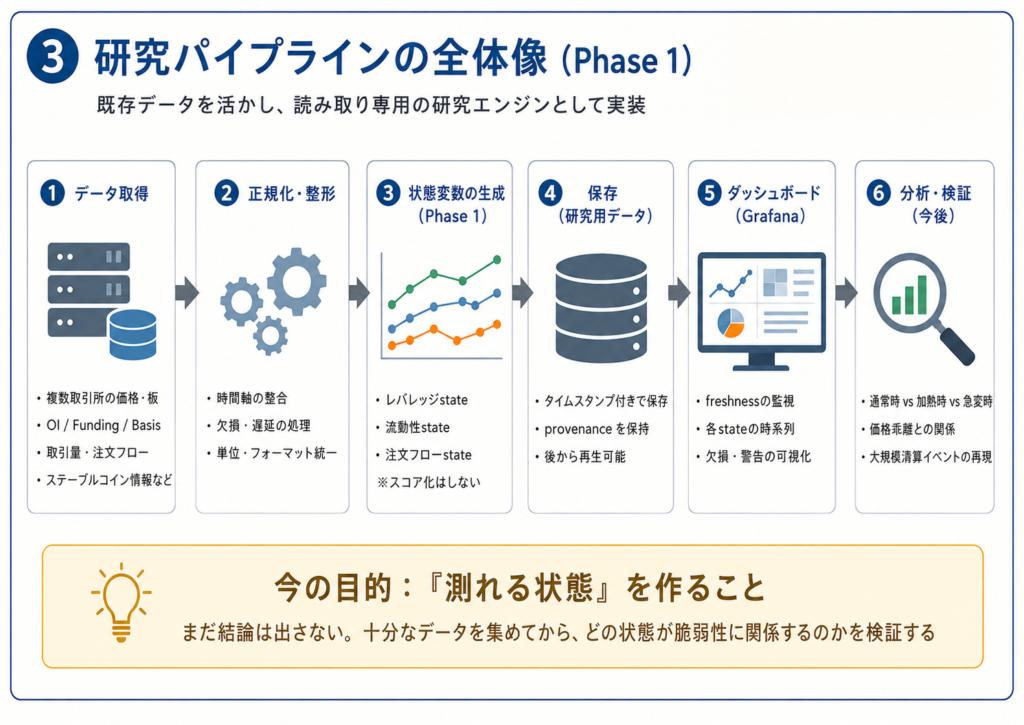 3 研究パイプラインの全体像 (Phase 1)

既存データを活かし、読み取り専用の研究エンジンとして実装

1 データ取得

・複数取引所の価格・板
・OI / Funding / Basis
・取引量・注文フロー
・ステーブルコイン情報など

2 正規化・整形

・時間軸の整合
・欠損・遅延の処理
・単位・フォーマット統一

3 状態変数の生成 (Phase 1)

・レバレッジstate
・流動性state
・注文フローstate
※スコア化はしない

4 保存 (研究用データ)

・タイムスタンプ付きで保存
・provenance を保持
・後から再生可能

5 ダッシュボード (Grafana)

・freshnessの監視
・各stateの時系列
・欠損・警告の可視化

6 分析・検証 (今後)

・通常時 vs 加熱時 vs 急変時
・価格乖離との関係
・大規模清算イベントの再現

今の目的：『測れる状態』を作ること

まだ結論は出さない。十分なデータを集めてから、どの状態が脆弱性に関係するのかを検証する